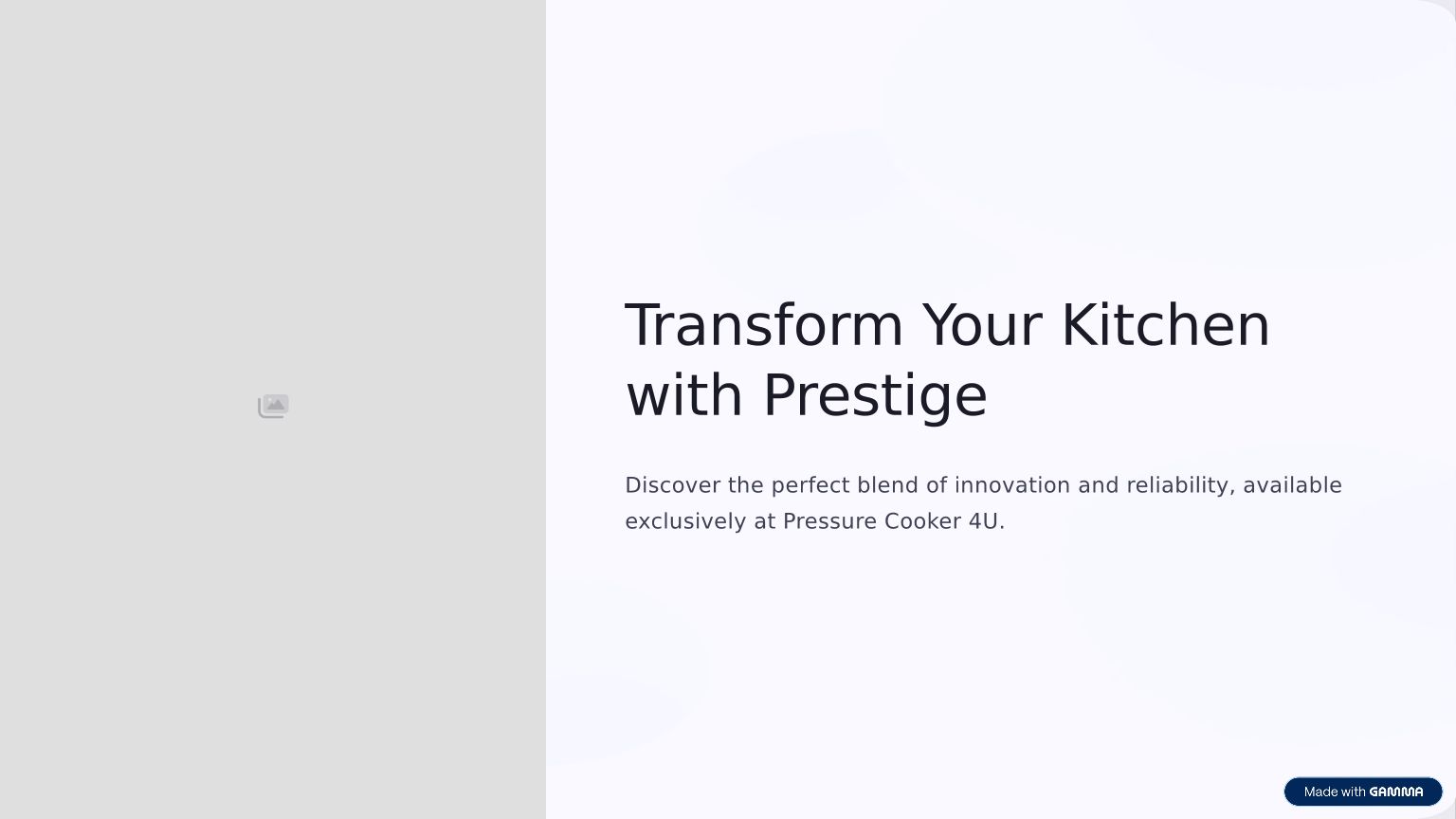 Transform Your Kitchen with Prestige

Discover the perfect blend of innovation and reliability, available exclusively at Pressure Cooker 4U.

Made with GAMMA